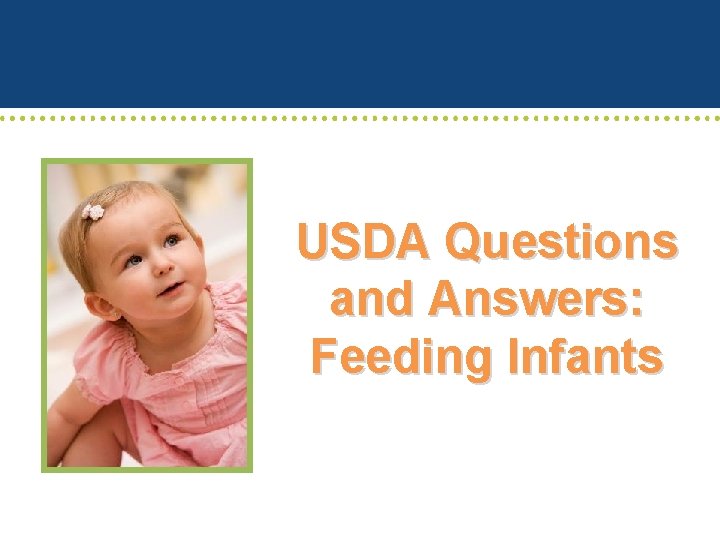 USDA Questions and Answers: Feeding Infants